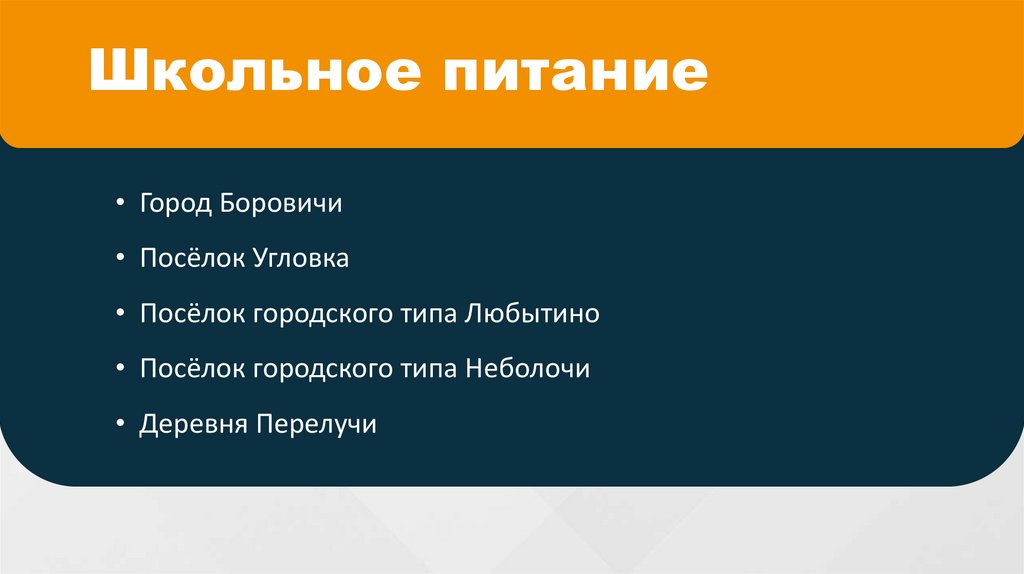 Школьное питание

• Город Боровичи
• Посёлок Угловка
• Посёлок городского типа Любытино
• Посёлок городского типа Неболочи
• Деревня Перелучи